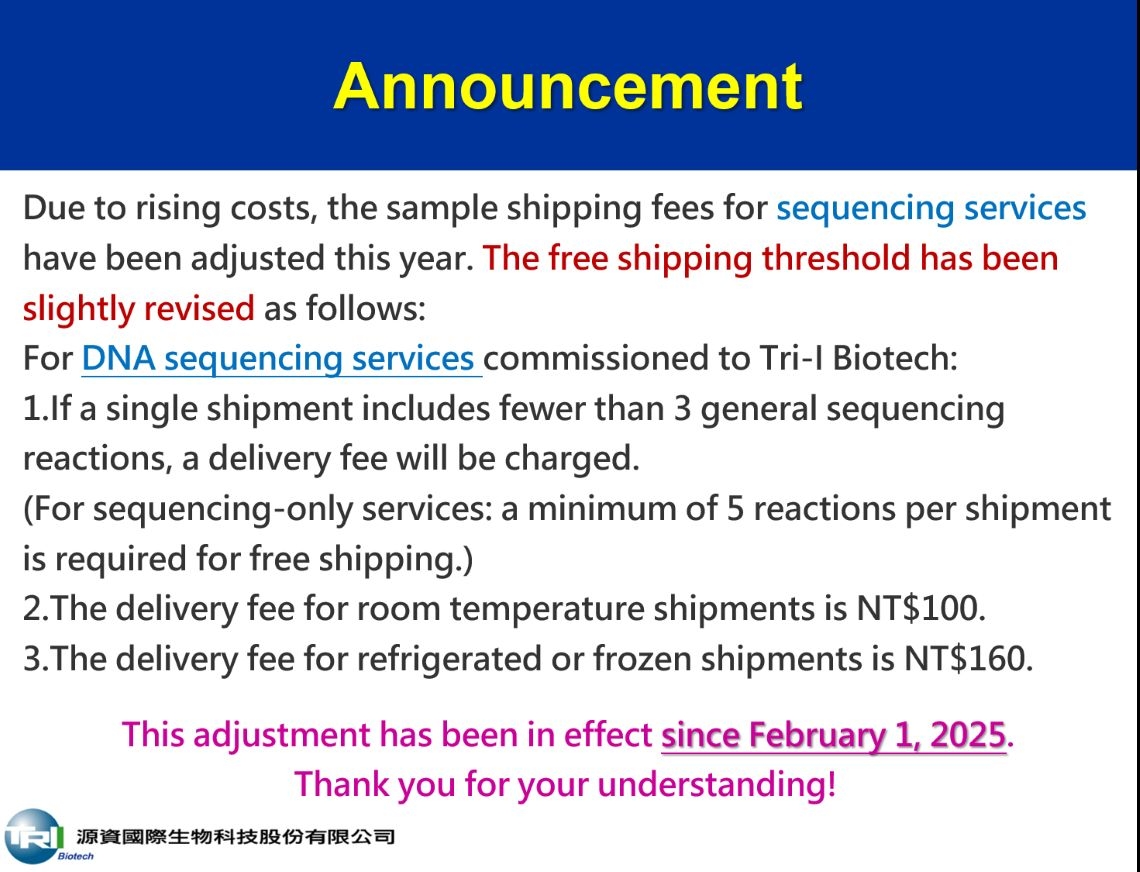 Announcement

Due to rising costs, the sample shipping fees for sequencing services have been adjusted this year. The free shipping threshold has been slightly revised as follows:
For DNA sequencing services commissioned to Tri-I Biotech:
1.If a single shipment includes fewer than 3 general sequencing reactions, a delivery fee will be charged.
(For sequencing-only services: a minimum of 5 reactions per shipment is required for free shipping.)
2.The delivery fee for room temperature shipments is NT$100.
3.The delivery fee for refrigerated or frozen shipments is NT$160.

This adjustment has been in effect since February 1, 2025.
Thank you for your understanding!

TRI Biotech 源資國際生物科技股份有限公司